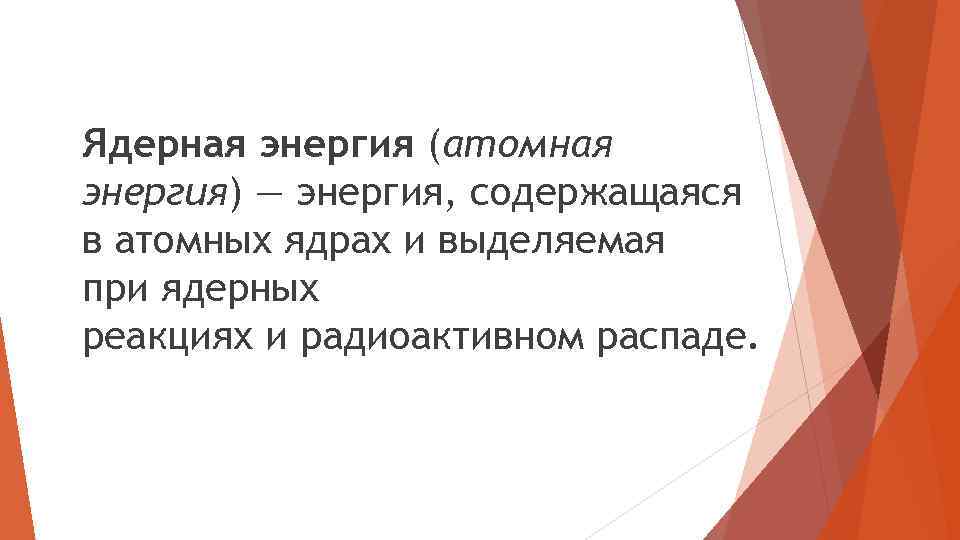 Ядерная энергия (атомная энергия) — энергия, содержащаяся в атомных ядрах и выделяемая при ядерных реакциях и радиоактивном распаде.